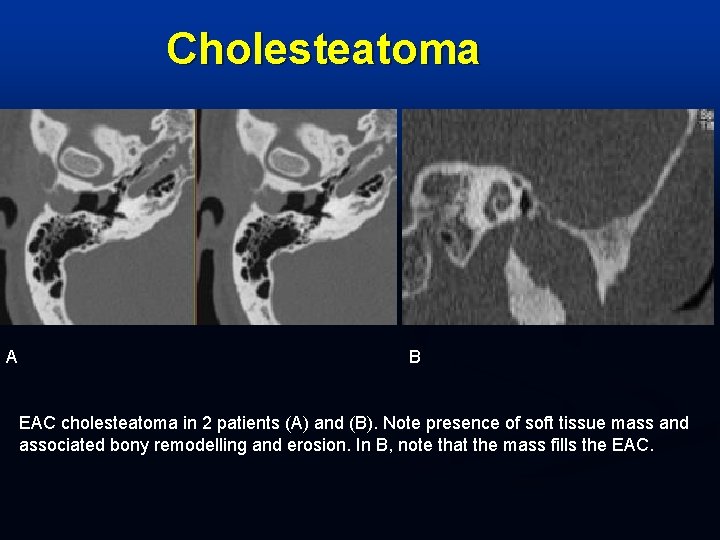 Cholesteatoma

A

B

EAC cholesteatoma in 2 patients (A) and (B). Note presence of soft tissue mass and associated bony remodelling and erosion. In B, note that the mass fills the EAC.